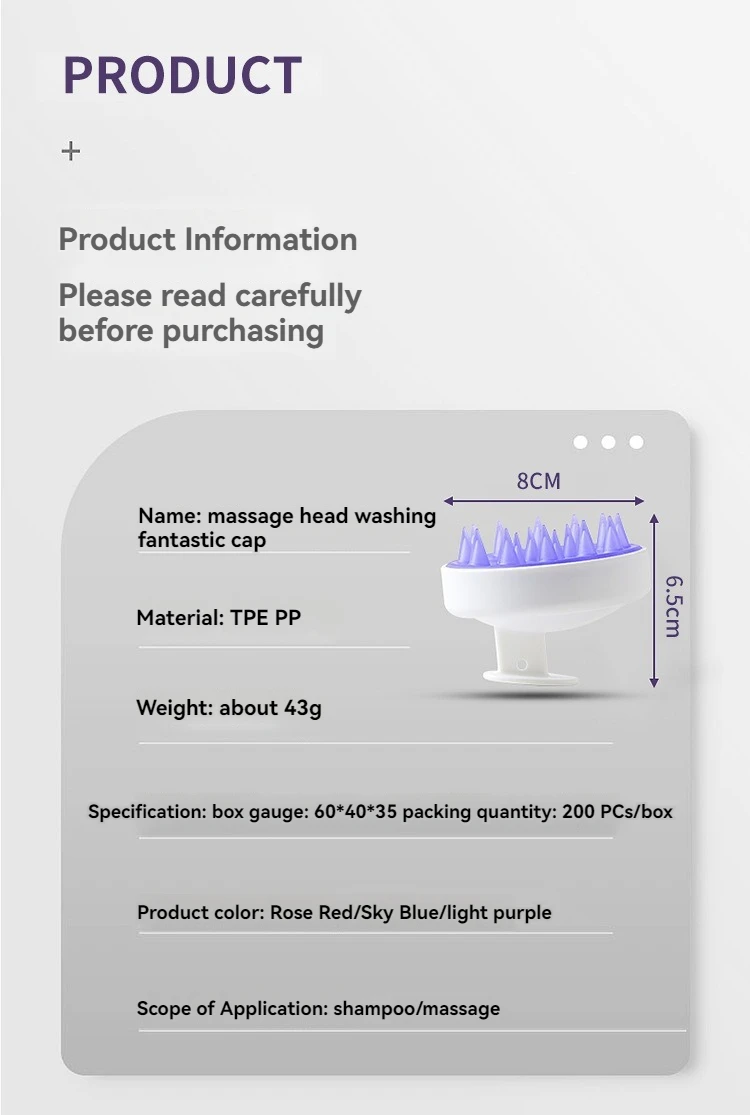 PRODUCT

+

Product Information

Please read carefully before purchasing

8CM

6.5cm

Name: massage head washing fantastic cap

Material: TPE PP

Weight: about 43g

Specification: box gauge: 60*40*35 packing quantity: 200 PCs/box

Product color: Rose Red/Sky Blue/light purple

Scope of Application: shampoo/massage